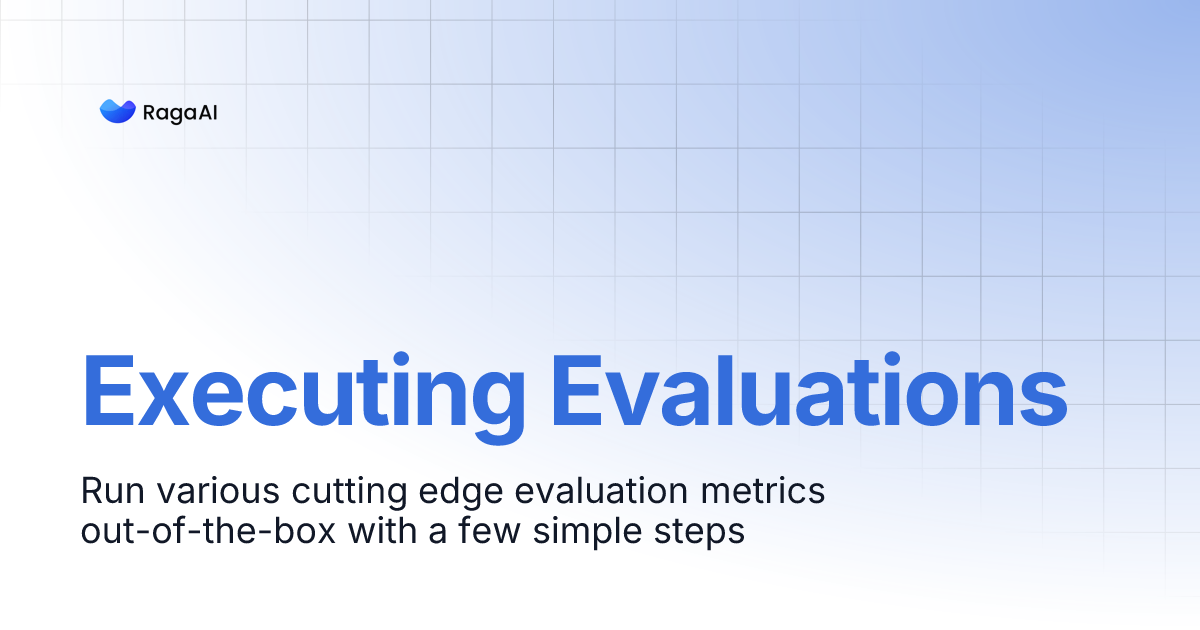 RagaAI

Executing Evaluations

Run various cutting edge evaluation metrics out-of-the-box with a few simple steps